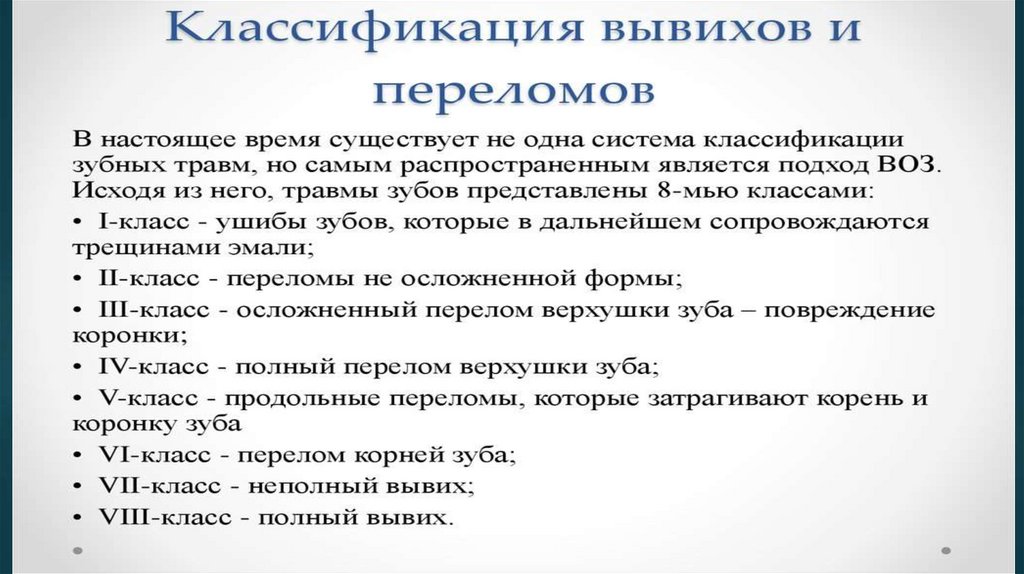 Классификация вывихов и переломов

В настоящее время существует не одна система классификации зубных травм, но самым распространенным является подход ВОЗ. Исходя из него, травмы зубов представлены 8-мью классами:

• I-класс - ушибы зубов, которые в дальнейшем сопровождаются трещинами эмали;
• II-класс - переломы не осложненной формы;
• III-класс - осложненный перелом верхушки зуба – повреждение коронки;
• IV-класс - полный перелом верхушки зуба;
• V-класс - продольные переломы, которые затрагивают корень и коронку зуба
• VI-класс - перелом корней зуба;
• VII-класс - неполный вывих;
• VIII-класс - полный вывих.